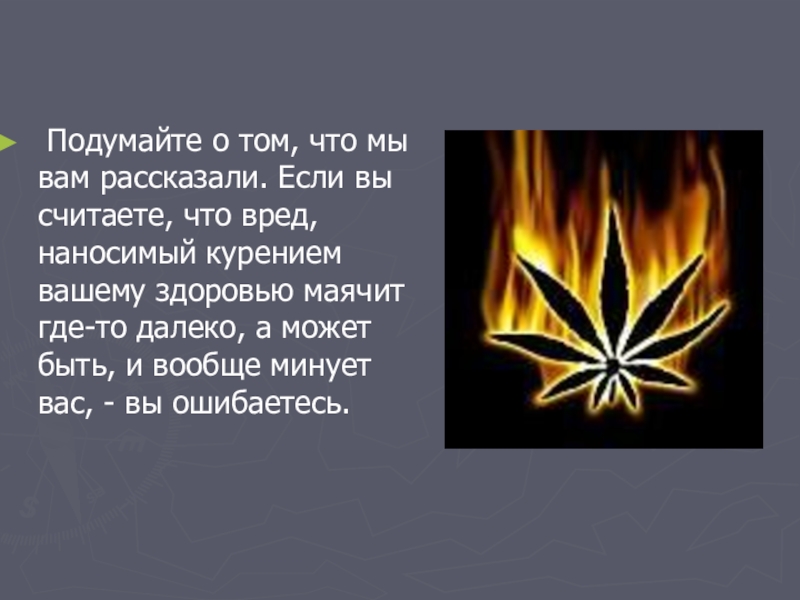 Подумайте о том, что мы вам рассказали. Если вы считаете, что вред, наносимый курением вашему здоровью маячит где-то далеко, а может быть, и вообще минует вас, - вы ошибаетесь.